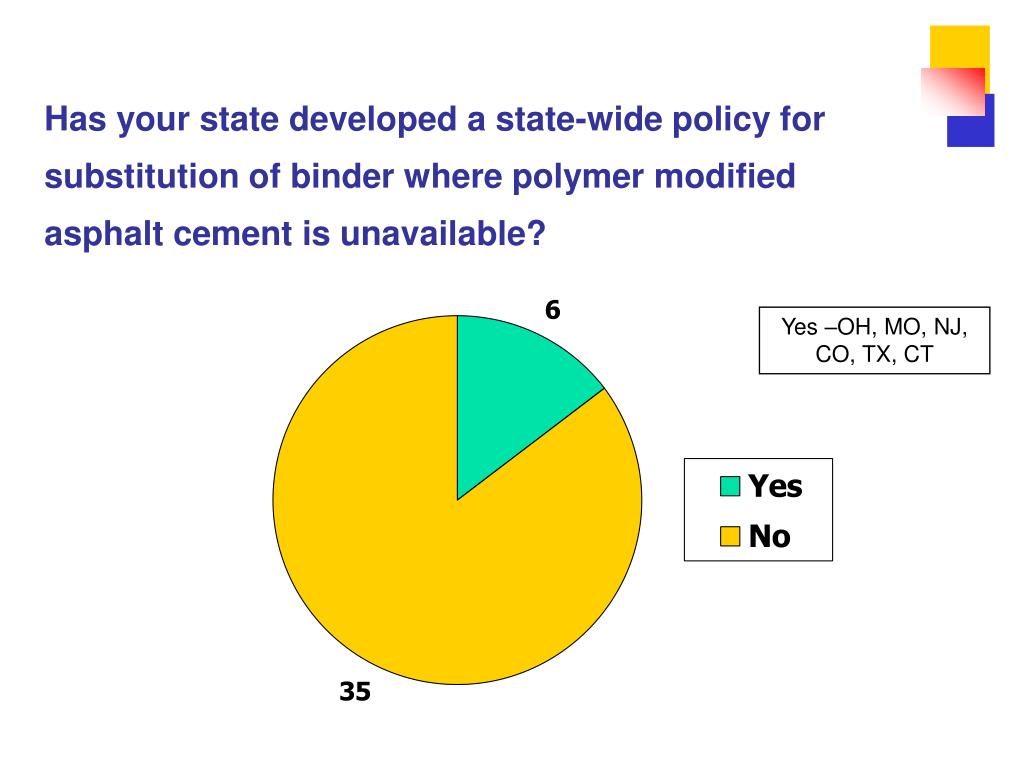 Has your state developed a state-wide policy for substitution of binder where polymer modified asphalt cement is unavailable?

6

Yes –OH, MO, NJ, CO, TX, CT

Yes
No

35